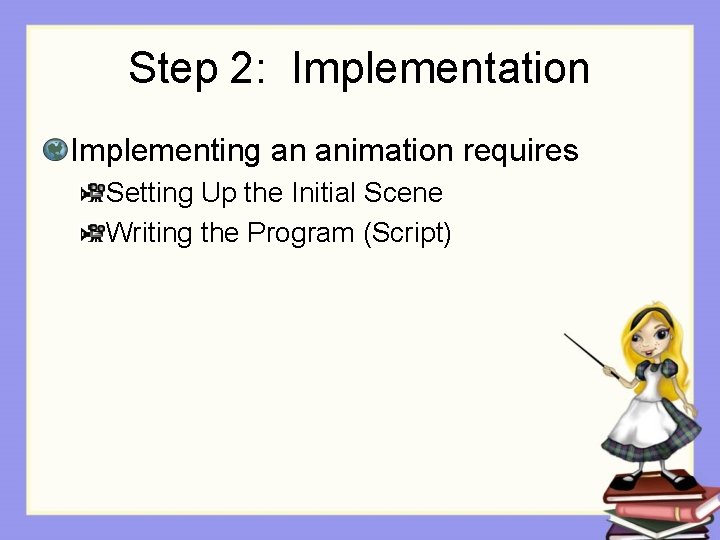 Step 2: Implementation

Implementing an animation requires

Setting Up the Initial Scene

Writing the Program (Script)